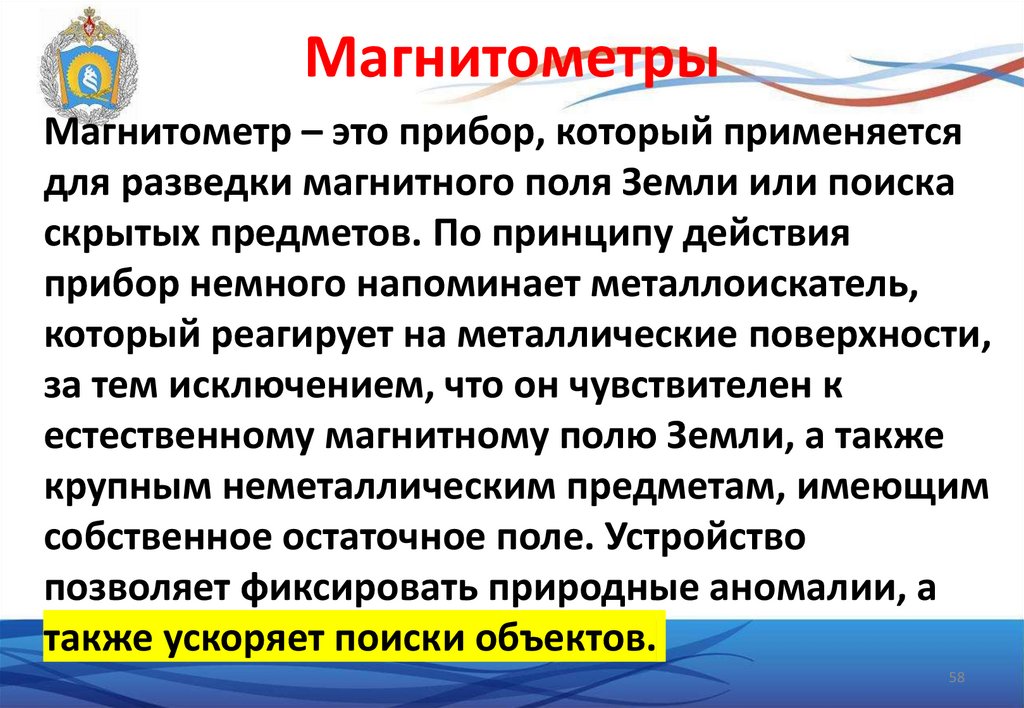 Магнитометры

Магнитометр – это прибор, который применяется для разведки магнитного поля Земли или поиска скрытых предметов. По принципу действия прибор немного напоминает металлоискатель, который реагирует на металлические поверхности, за тем исключением, что он чувствителен к естественному магнитному полю Земли, а также крупным неметаллическим предметам, имеющим собственное остаточное поле. Устройство позволяет фиксировать природные аномалии, а также ускоряет поиски объектов.

58